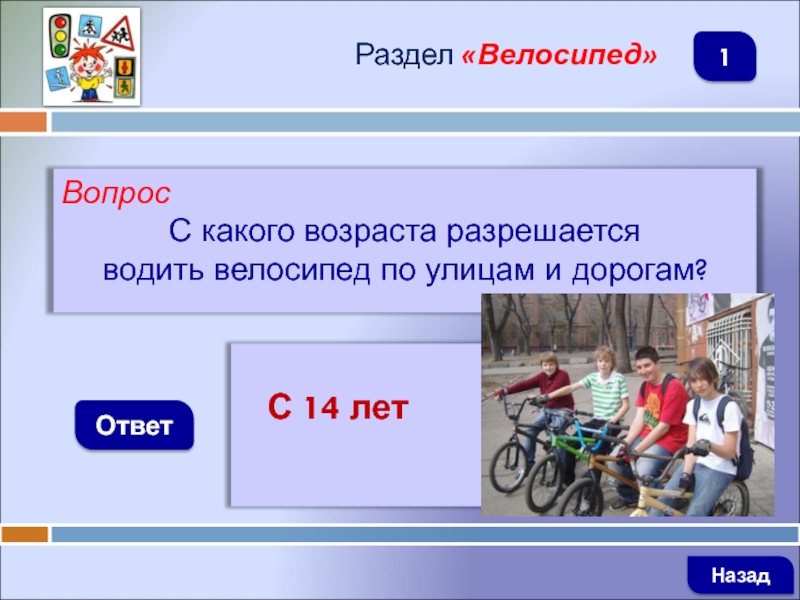 Раздел «Велосипед»

1

Вопрос
С какого возраста разрешается водить велосипед по улицам и дорогам?

Ответ

С 14 лет

Назад